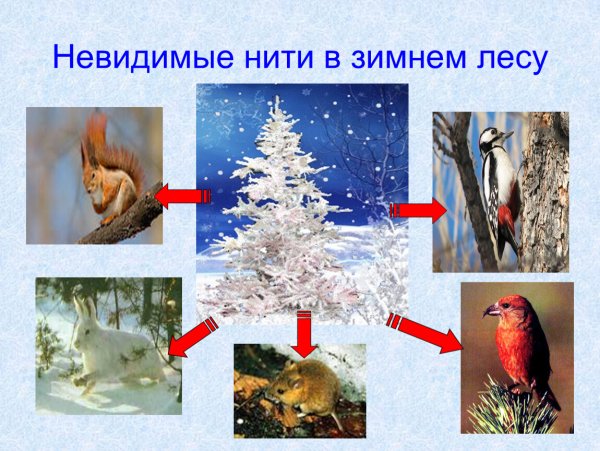 Невидимые нити в зимнем лесу